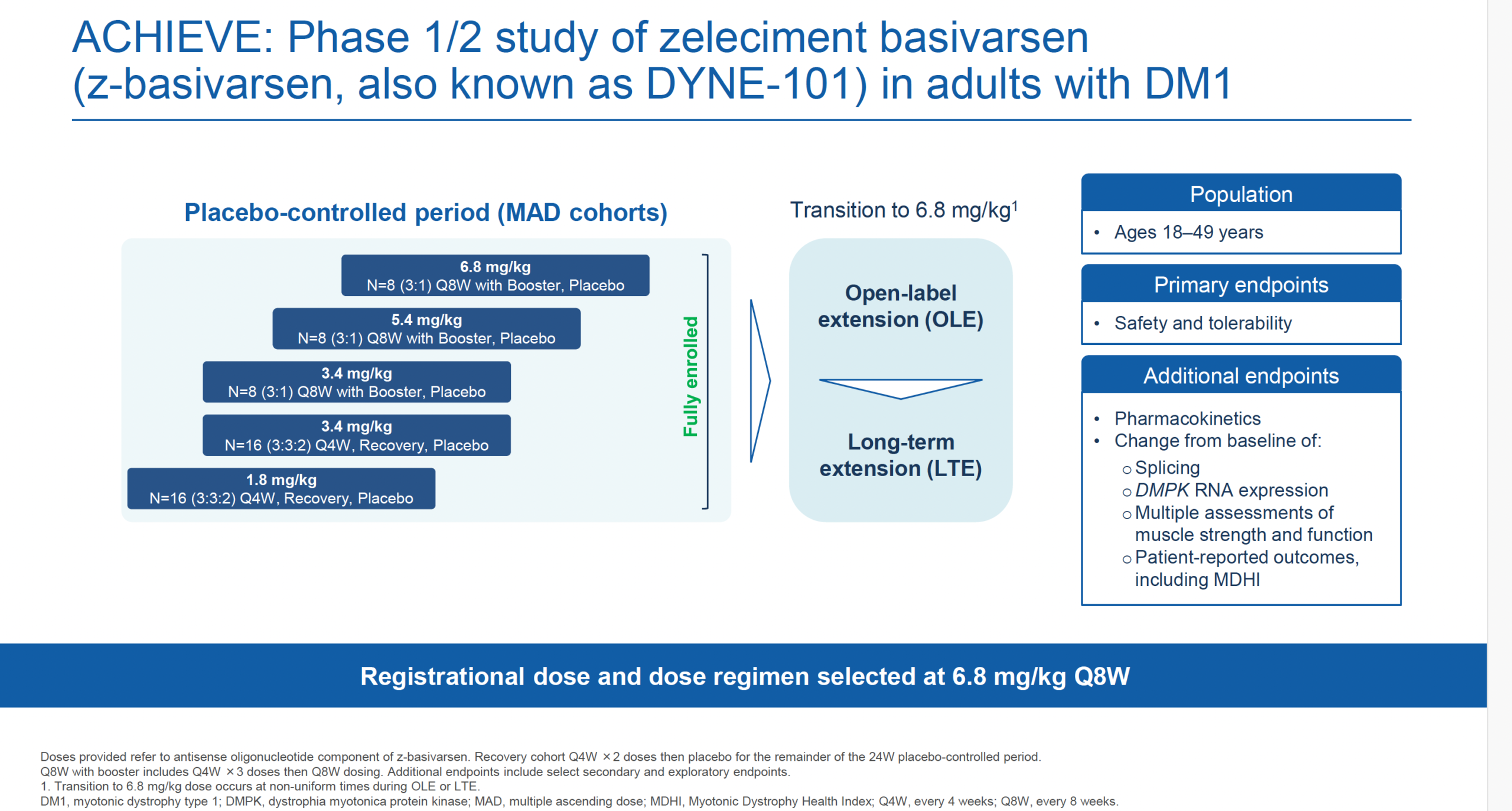 ACHIEVE: Phase 1/2 study of zeleciment basivarsen (z-basivarsen, also known as DYNE-101) in adults with DM1

Placebo-controlled period (MAD cohorts)

6.8 mg/kg
N=8 (3:1) Q8W with Booster, Placebo

5.4 mg/kg
N=8 (3:1) Q8W with Booster, Placebo

3.4 mg/kg
N=8 (3:1) Q8W with Booster, Placebo

3.4 mg/kg
N=16 (3:3:2) Q4W, Recovery, Placebo

1.8 mg/kg
N=16 (3:3:2) Q4W, Recovery, Placebo

Fully enrolled

Transition to 6.8 mg/kg$^1$

Open-label extension (OLE)

Long-term extension (LTE)

Population
• Ages 18–49 years

Primary endpoints
• Safety and tolerability

Additional endpoints
• Pharmacokinetics
• Change from baseline of:
o Splicing
o DMPK RNA expression
o Multiple assessments of muscle strength and function
o Patient-reported outcomes, including MDHI

Registrational dose and dose regimen selected at 6.8 mg/kg Q8W

Doses provided refer to antisense oligonucleotide component of z-basivarsen. Recovery cohort Q4W ×2 doses then placebo for the remainder of the 24W placebo-controlled period.
Q8W with booster includes Q4W ×3 doses then Q8W dosing. Additional endpoints include select secondary and exploratory endpoints.
1. Transition to 6.8 mg/kg dose occurs at non-uniform times during OLE or LTE.
DM1, myotonic dystrophy type 1; DMPK, dystrophia myotonica protein kinase; MAD, multiple ascending dose; MDHI, Myotonic Dystrophy Health Index; Q4W, every 4 weeks; Q8W, every 8 weeks.